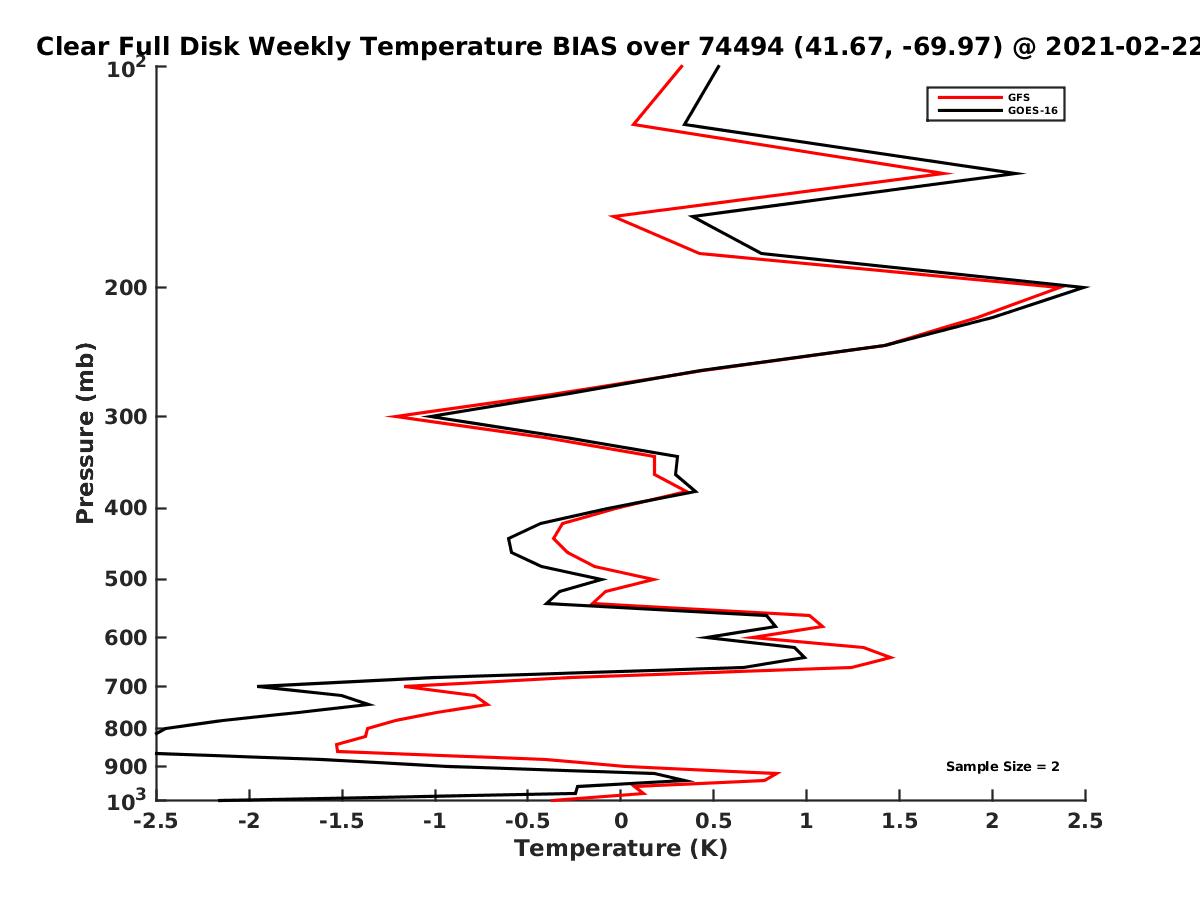 Clear Full Disk Weekly Temperature BIAS over 74494 (41.67, -69.97) @ 2021-02-22

GFS
GOES-16

Sample Size = 2

Pressure (mb)

$10^2$
200
300
400
500
600
700
800
900
$10^3$

-2.5 -2 -1.5 -1 -0.5 0 0.5 1 1.5 2 2.5

Temperature (K)